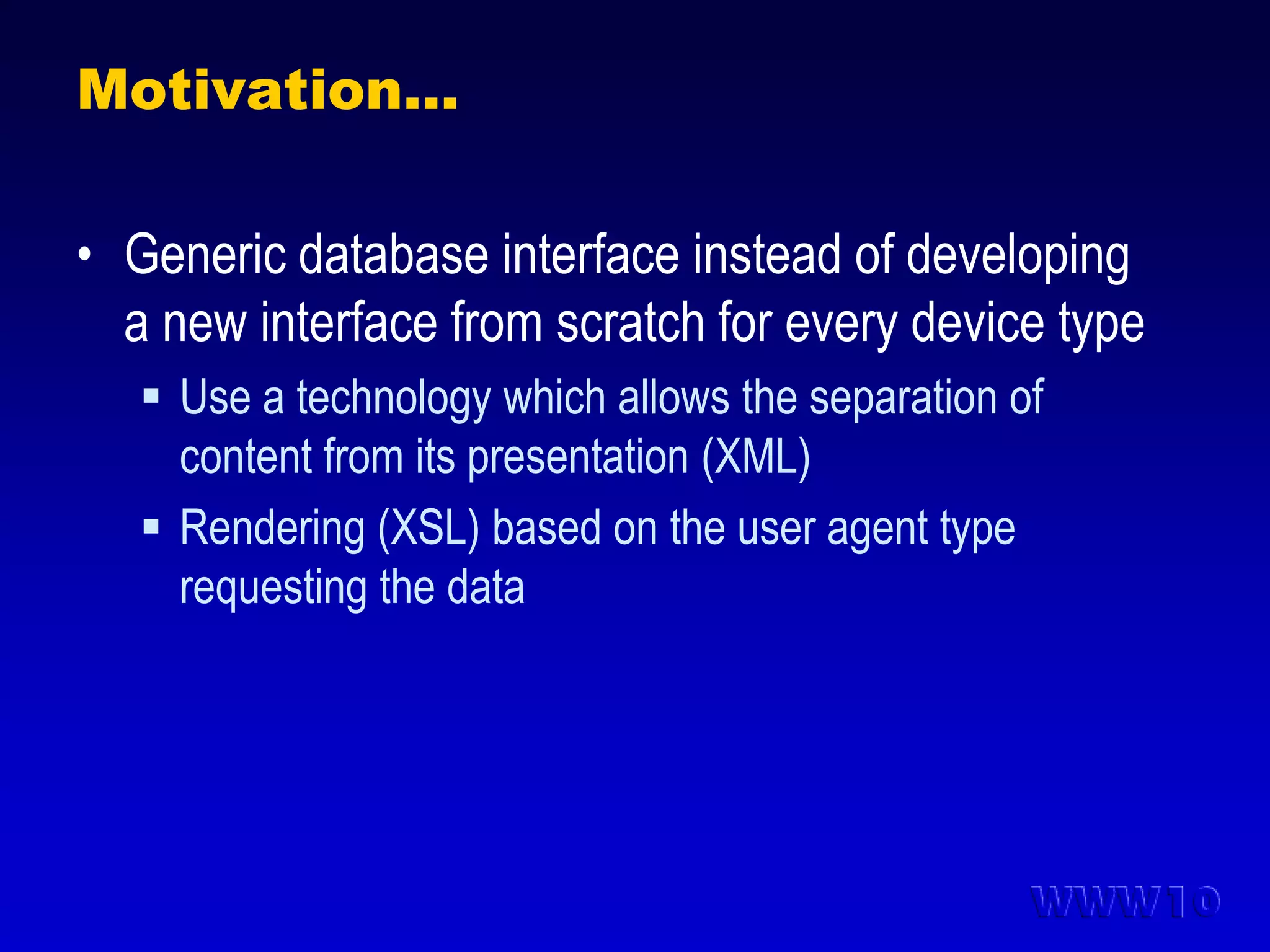 Motivation...

• Generic database interface instead of developing a new interface from scratch for every device type

▪ Use a technology which allows the separation of content from its presentation (XML)

▪ Rendering (XSL) based on the user agent type requesting the data

WWW10